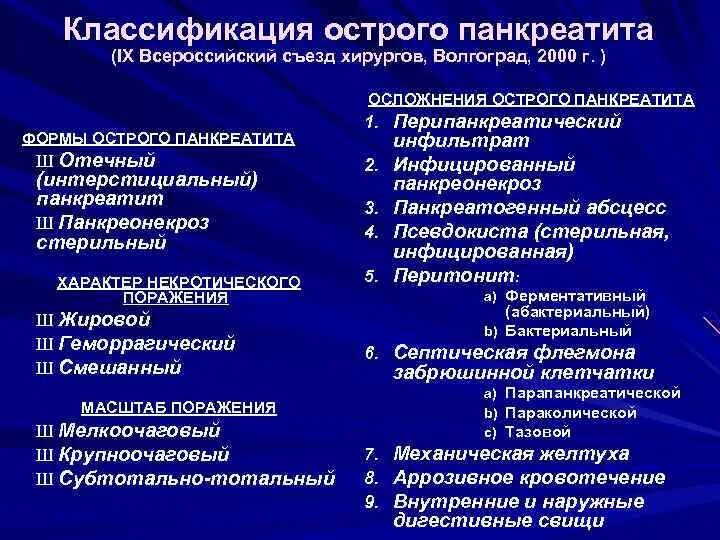 Классификация острого панкреатита
(IX Всероссийский съезд хирургов, Волгоград, 2000 г. )

ФОРМЫ ОСТРОГО ПАНКРЕАТИТА
Ш Отечный (интерстициальный) панкреатит
Ш Панкреонекроз стерильный

ХАРАКТЕР НЕКРОТИЧЕСКОГО ПОРАЖЕНИЯ
Ш Жировой
Ш Геморрагический
Ш Смешанный

МАСШТАБ ПОРАЖЕНИЯ
Ш Мелкоочаговый
Ш Крупноочаговый
Ш Субтотально-тотальный

ОСЛОЖНЕНИЯ ОСТРОГО ПАНКРЕАТИТА
1. Перипанкреатический инфильтрат
2. Инфицированный панкреонекроз
3. Панкреатогенный абсцесс
4. Псевдокиста (стерильная, инфицированная)
5. Перитонит:
a) Ферментативный (абактериальный)
b) Бактериальный
6. Септическая флегмона забрюшинной клетчатки
a) Парапанкреатической
b) Параколической
c) Тазовой
7. Механическая желтуха
8. Аррозивное кровотечение
9. Внутренние и наружные дигестивные свищи